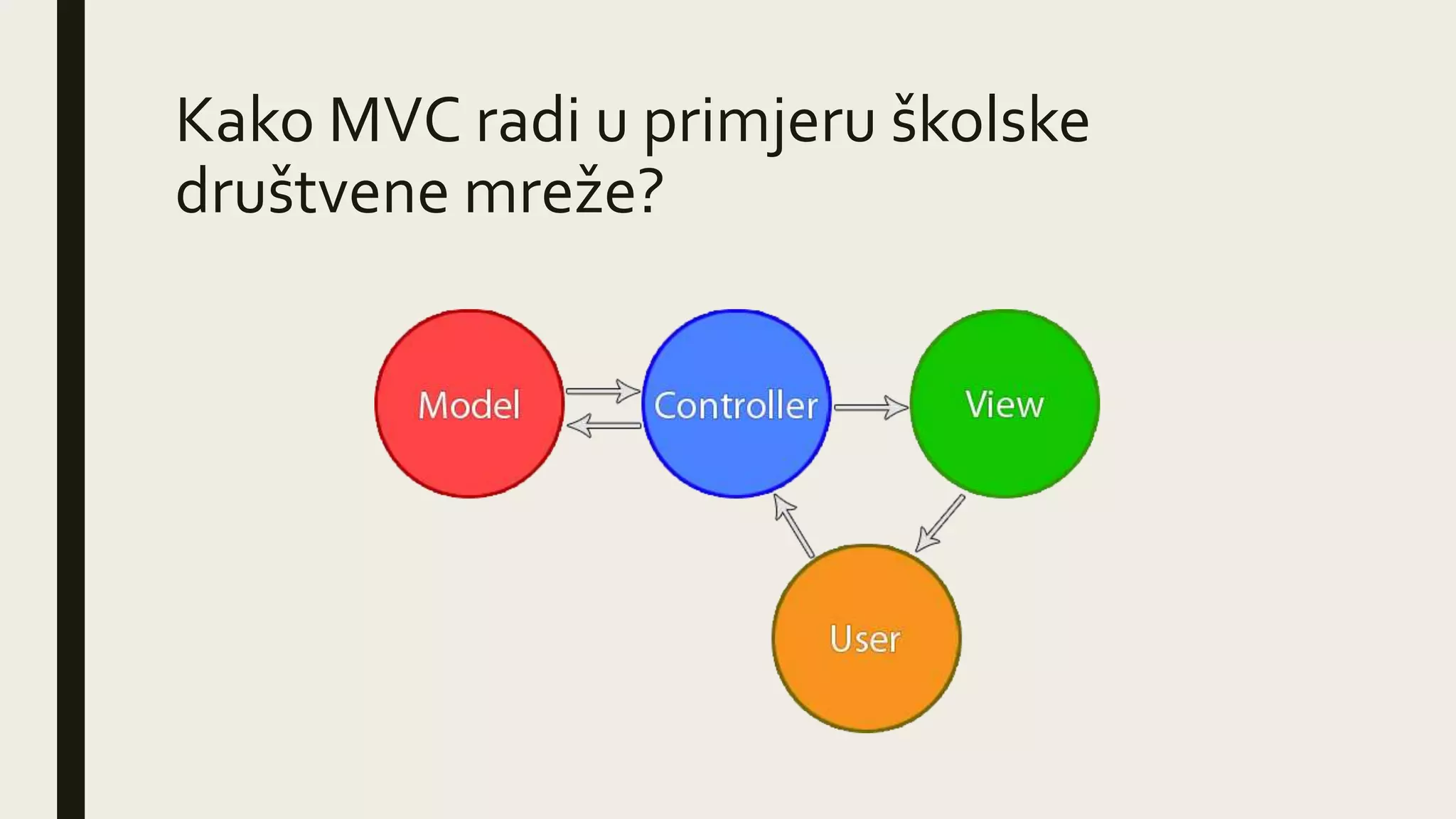 Kako MVC radi u primjeru školske društvene mreže?

Model

Controller

View

User